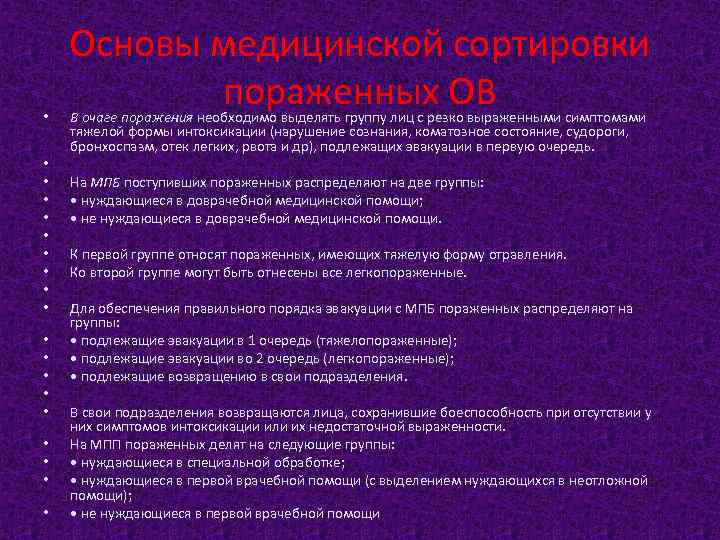 Основы медицинской сортировки пораженных ОВ

• В очаге поражения необходимо выделять группу лиц с резко выраженными симптомами тяжелой формы интоксикации (нарушение сознания, коматозное состояние, судороги, бронхоспазм, отек легких, рвота и др), подлежащих эвакуации в первую очередь.
•
• На МПБ поступивших пораженных распределяют на две группы:
• • нуждающиеся в доврачебной медицинской помощи;
• • не нуждающиеся в доврачебной медицинской помощи.
•
• К первой группе относят пораженных, имеющих тяжелую форму отравления.
• Ко второй группе могут быть отнесены все легкопораженные.
•
• Для обеспечения правильного порядка эвакуации с МПБ пораженных распределяют на группы:
• • подлежащие эвакуации в 1 очередь (тяжелопораженные);
• • подлежащие эвакуации во 2 очередь (легкопораженные);
• • подлежащие возвращению в свои подразделения.
•
• В свои подразделения возвращаются лица, сохранившие боеспособность при отсутствии у них симптомов интоксикации или их недостаточной выраженности.
• На МПП пораженных делят на следующие группы:
• • нуждающиеся в специальной обработке;
• • нуждающиеся в первой врачебной помощи (с выделением нуждающихся в неотложной помощи);
• • не нуждающиеся в первой врачебной помощи